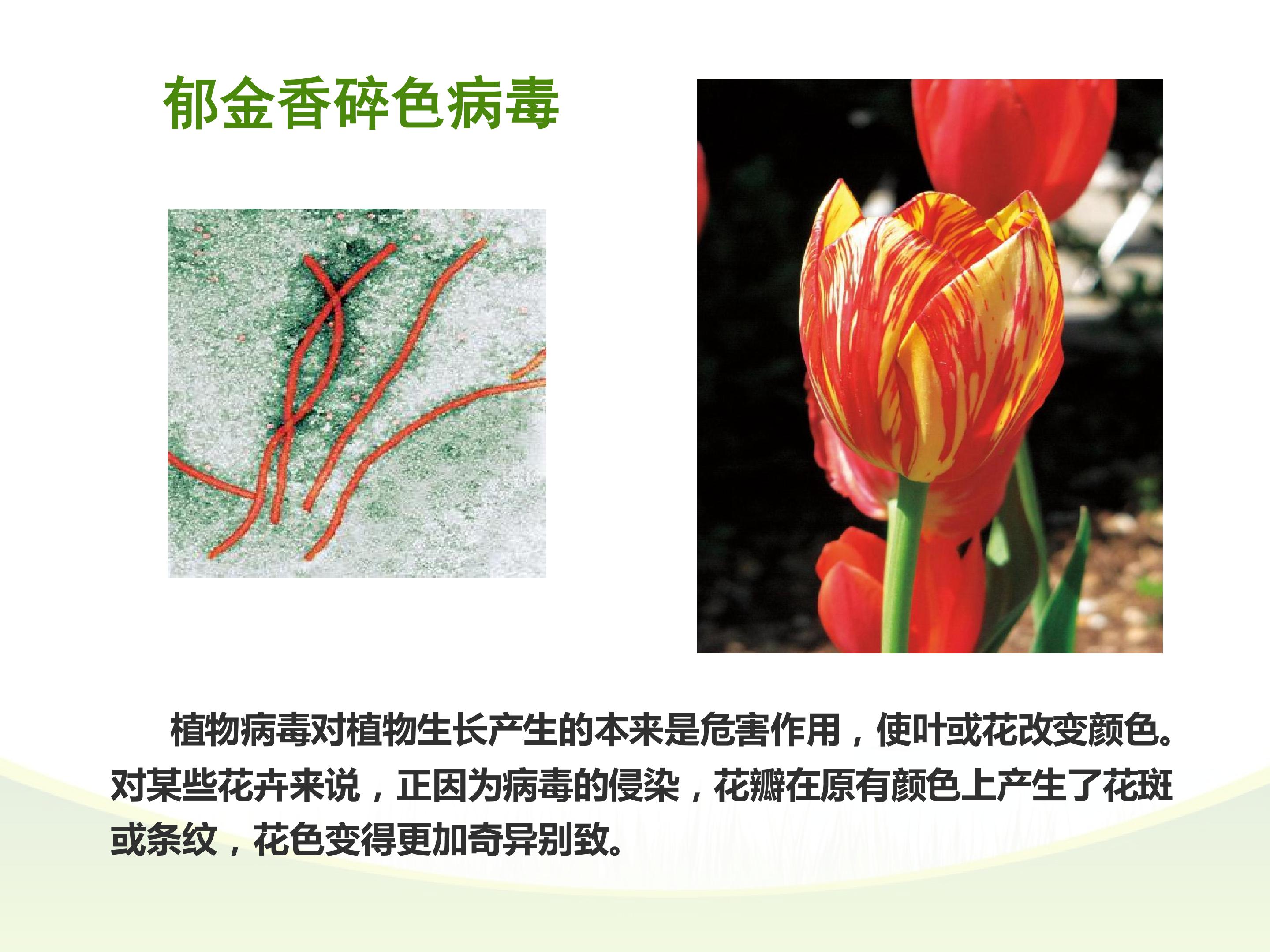 郁金香碎色病毒

植物病毒对植物生长产生的本来是危害作用，使叶或花改变颜色。对某些花卉来说，正因为病毒的侵染，花瓣在原有颜色上产生了花斑或条纹，花色变得更加奇异别致。